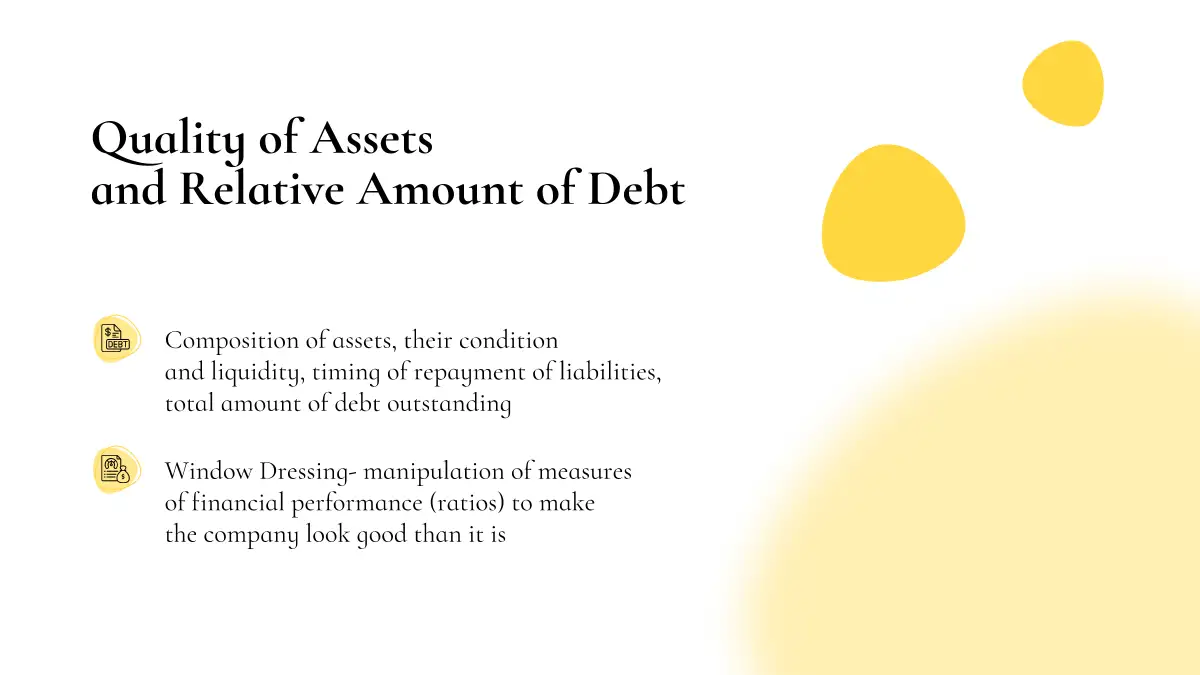 Quality of Assets
and Relative Amount of Debt

DEBT

Composition of assets, their condition and liquidity, timing of repayment of liabilities, total amount of debt outstanding

Window Dressing- manipulation of measures of financial performance (ratios) to make the company look good than it is